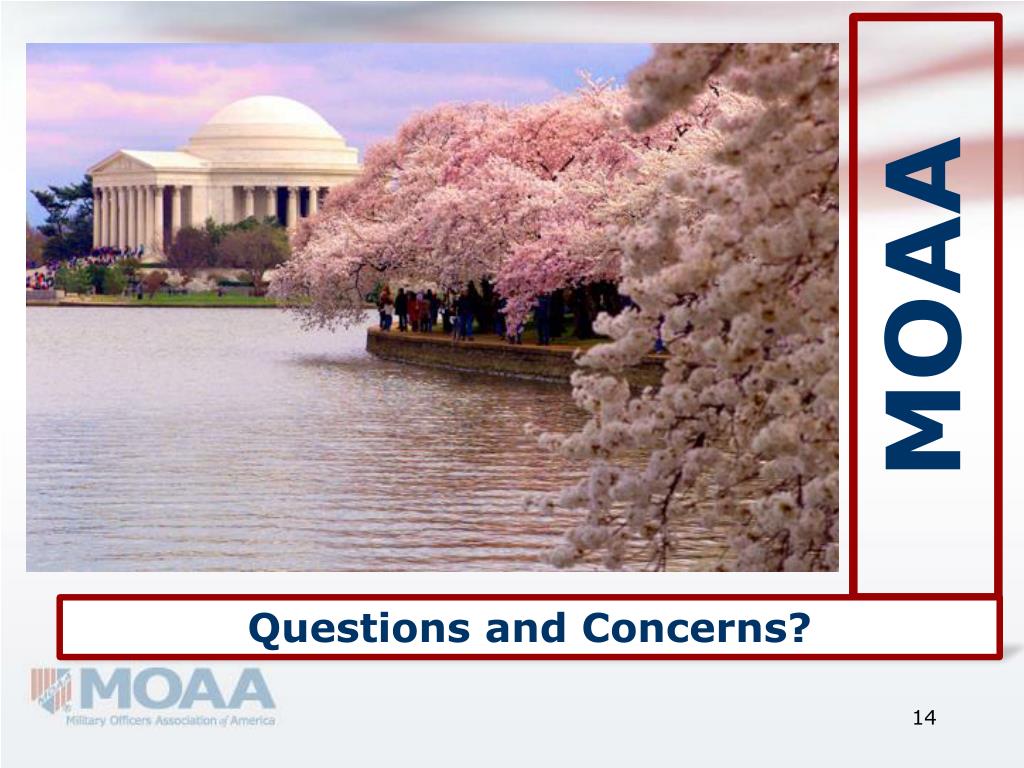 MOAA

Questions and Concerns?

MOAA
Military Officers Association of America

14